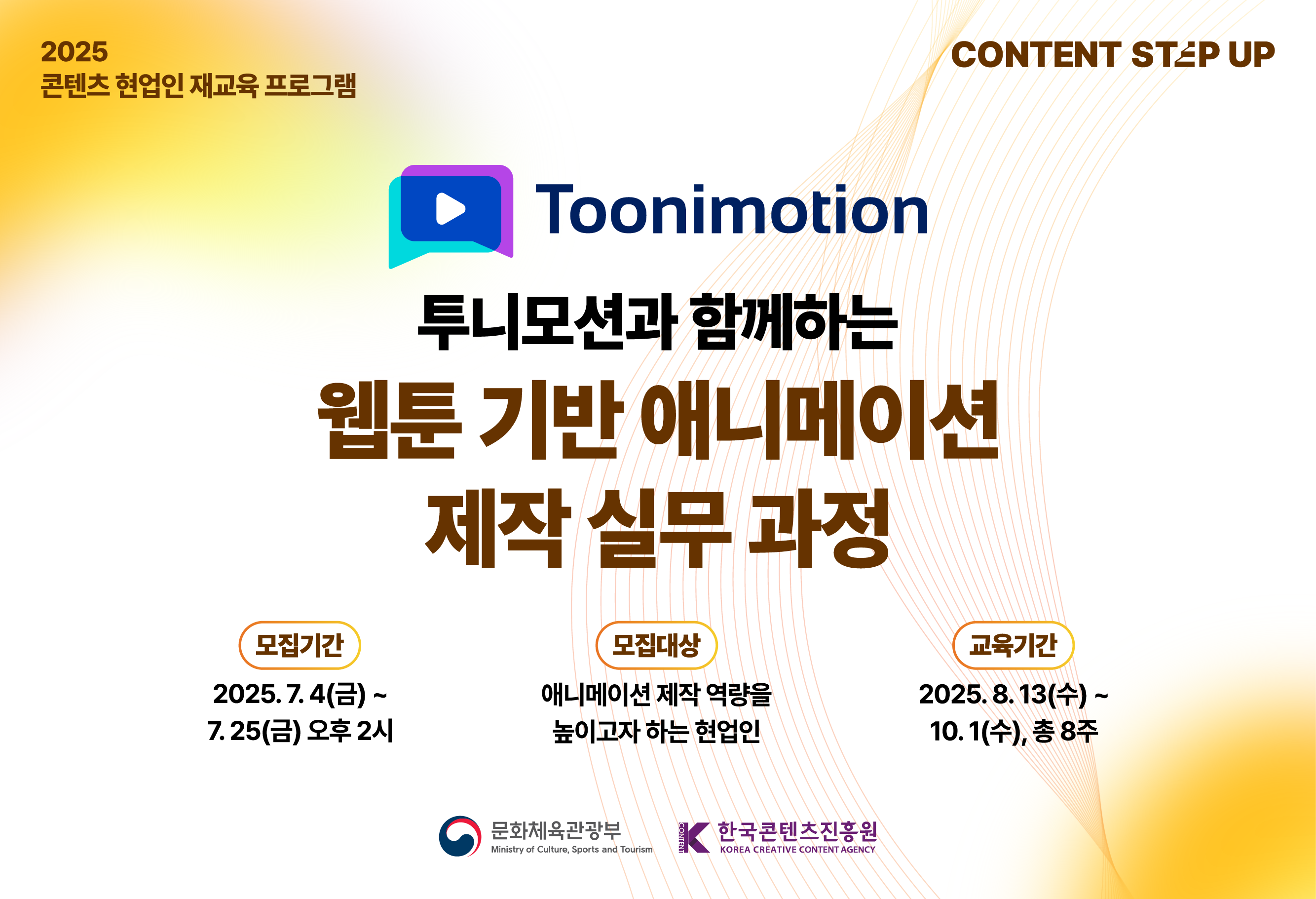 2025
콘텐츠 현업인 재교육 프로그램

CONTENT STEP UP

Toonimotion

투니모션과 함께하는
웹툰 기반 애니메이션
제작 실무 과정

모집기간
2025. 7. 4(금) ~
7. 25(금) 오후 2시

모집대상
애니메이션 제작 역량을
높이고자 하는 현업인

교육기간
2025. 8. 13(수) ~
10. 1(수), 총 8주

문화체육관광부
Ministry of Culture, Sports and Tourism

CONTENT
한국콘텐츠진흥원
KOREA CREATIVE CONTENT AGENCY